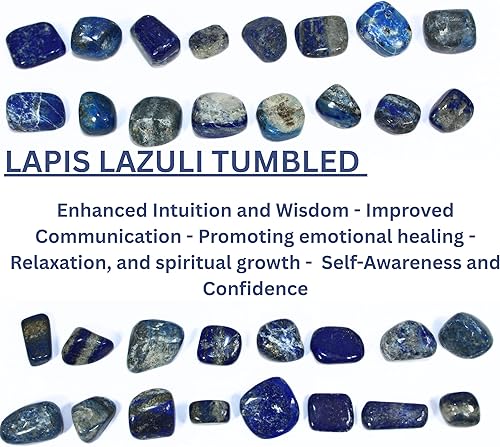 LAPIS LAZULI TUMBLED

Enhanced Intuition and Wisdom - Improved Communication - Promoting emotional healing - Relaxation, and spiritual growth - Self-Awareness and Confidence